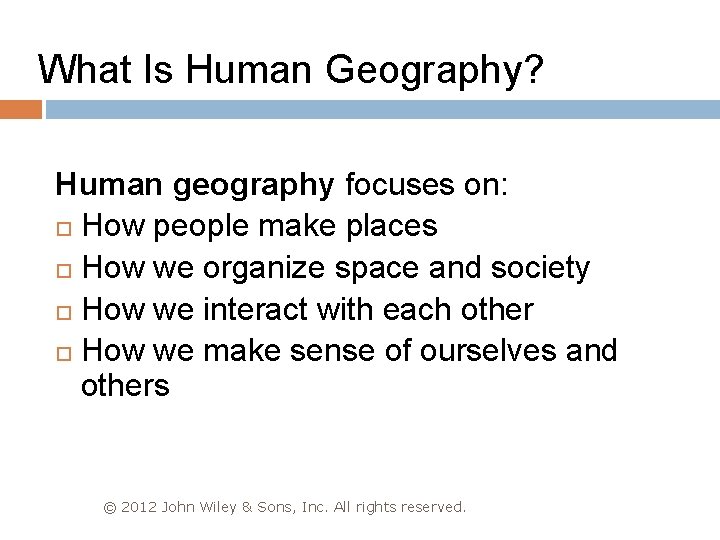 What Is Human Geography?

Human geography focuses on:
□ How people make places
□ How we organize space and society
□ How we interact with each other
□ How we make sense of ourselves and others

© 2012 John Wiley & Sons, Inc. All rights reserved.